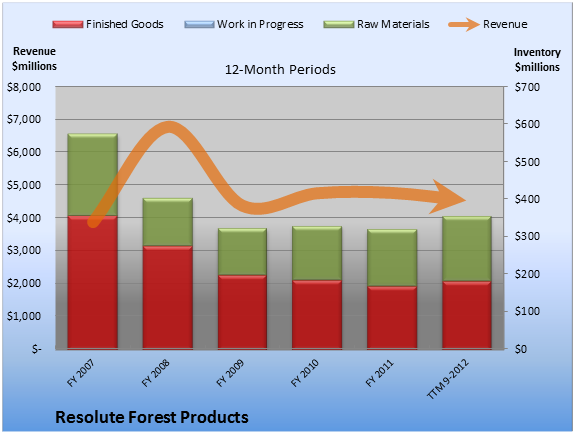 Finished Goods  Work in Progress  Raw Materials  Revenue

Revenue $millions

12-Month Periods

Inventory $millions

$8,000
$7,000
$6,000
$5,000
$4,000
$3,000
$2,000
$1,000
$-

$700
$600
$500
$400
$300
$200
$100
$0

FY 2007
FY 2008
FY 2009
FY 2010
FY 2011
TTM 9-2012

Resolute Forest Products